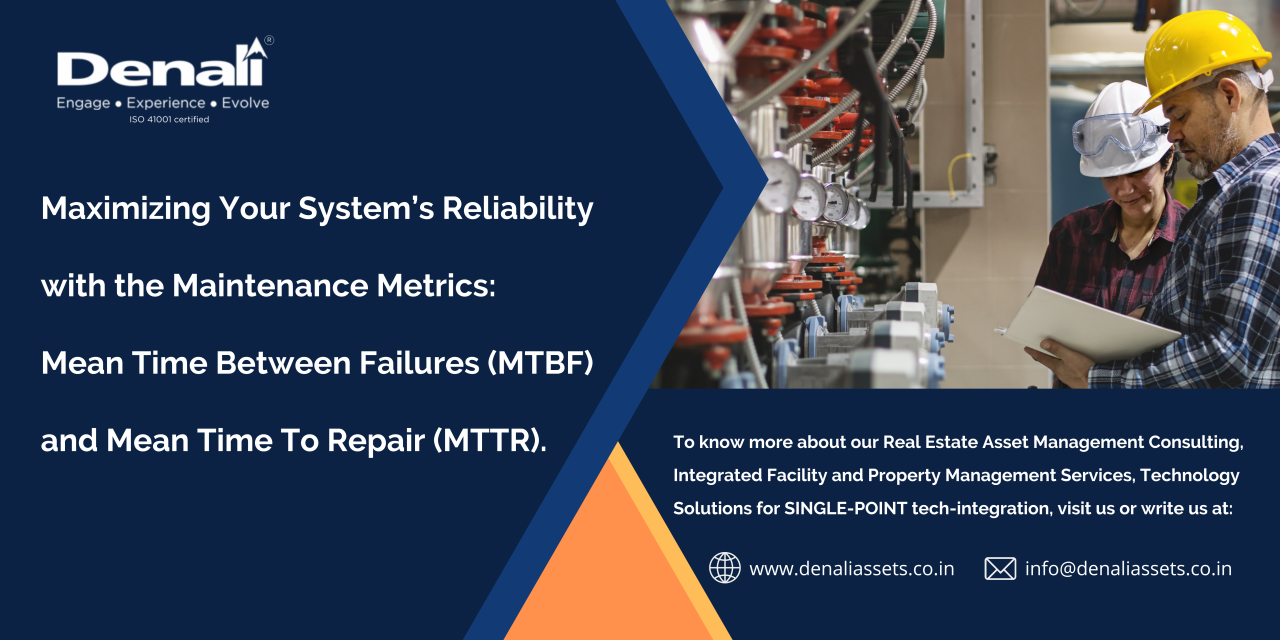 Denali®
Engage • Experience • Evolve
ISO 41001 certified

Maximizing Your System's Reliability with the Maintenance Metrics: Mean Time Between Failures (MTBF) and Mean Time To Repair (MTTR).

To know more about our Real Estate Asset Management Consulting, Integrated Facility and Property Management Services, Technology Solutions for SINGLE-POINT tech-integration, visit us or write us at:

www.denaliassets.co.in info@denaliassets.co.in